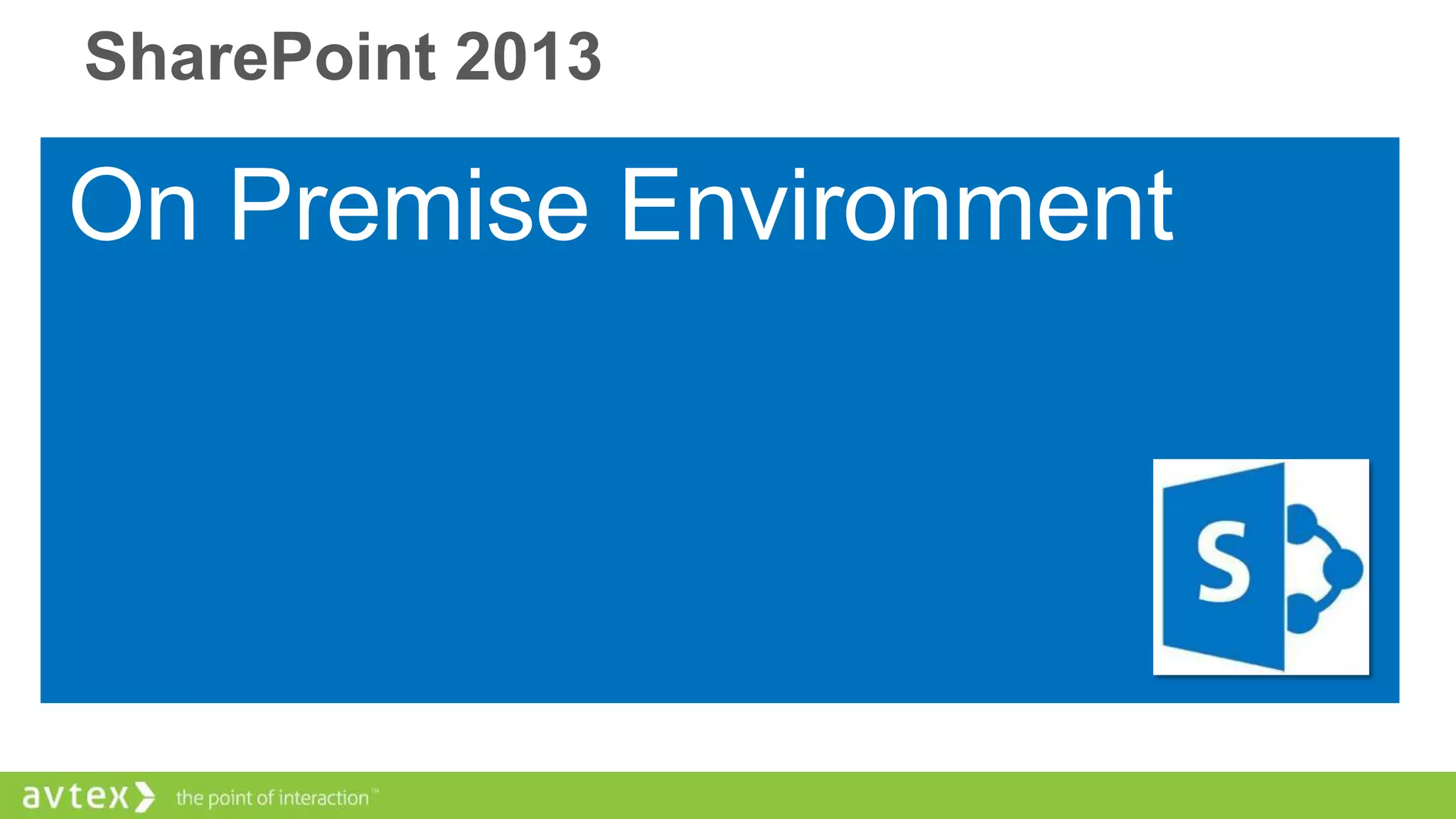 SharePoint 2013

On Premise Environment

S

avtex the point of interaction™